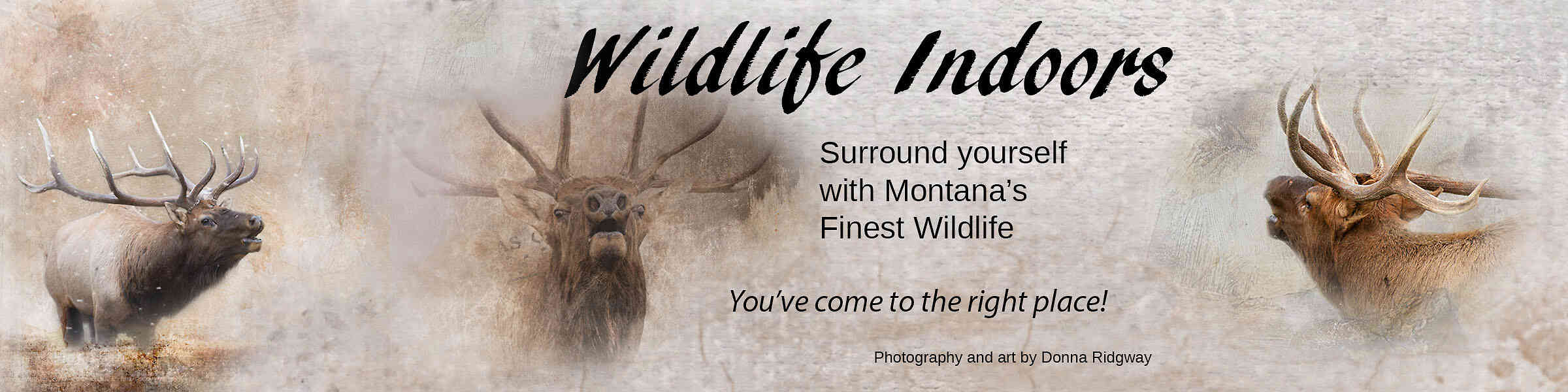 Wildlife Indoors

Surround yourself with Montana's Finest Wildlife

You've come to the right place!

Photography and art by Donna Ridgway